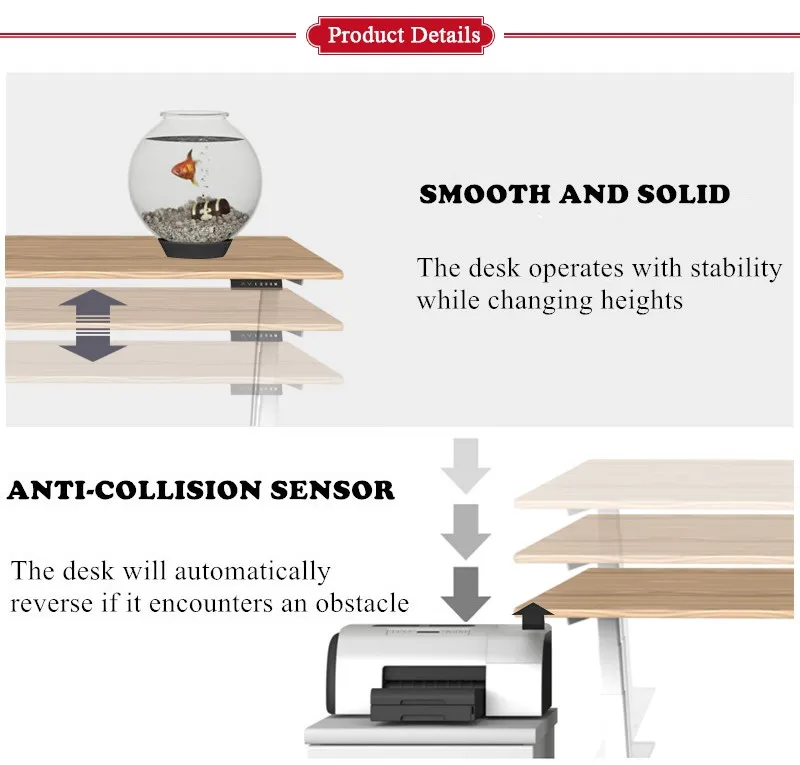 Product Details

SMOOTH AND SOLID

The desk operates with stability while changing heights

ANTI-COLLISION SENSOR

The desk will automatically reverse if it encounters an obstacle